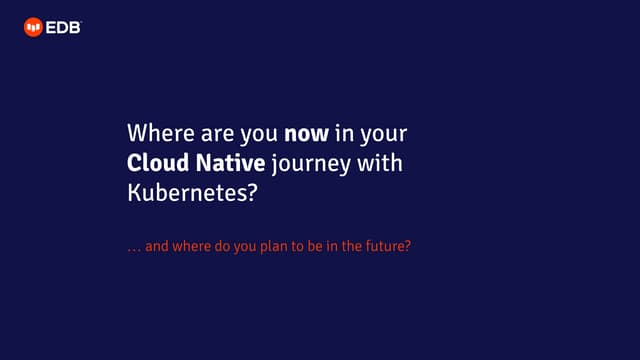 EDB

Where are you now in your Cloud Native journey with Kubernetes?

… and where do you plan to be in the future?